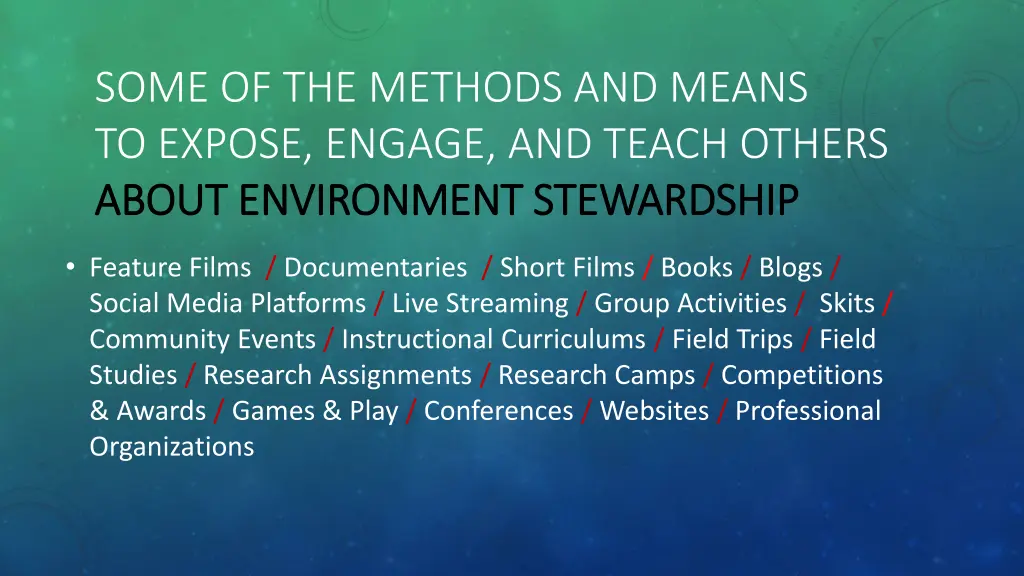 SOME OF THE METHODS AND MEANS TO EXPOSE, ENGAGE, AND TEACH OTHERS ABOUT ENVIRONMENT STEWARDSHIP

• Feature Films / Documentaries / Short Films / Books / Blogs / Social Media Platforms / Live Streaming / Group Activities / Skits / Community Events / Instructional Curriculums / Field Trips / Field Studies / Research Assignments / Research Camps / Competitions & Awards / Games & Play / Conferences / Websites / Professional Organizations